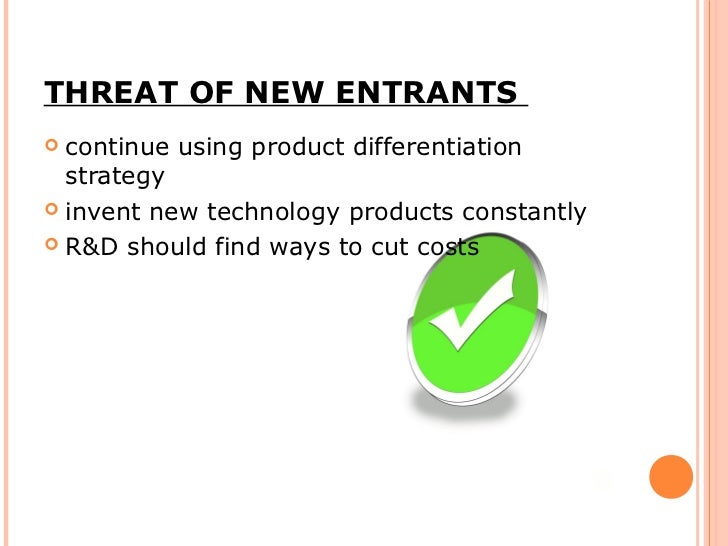 THREAT OF NEW ENTRANTS

continue using product differentiation strategy

invent new technology products constantly

R&D should find ways to cut costs